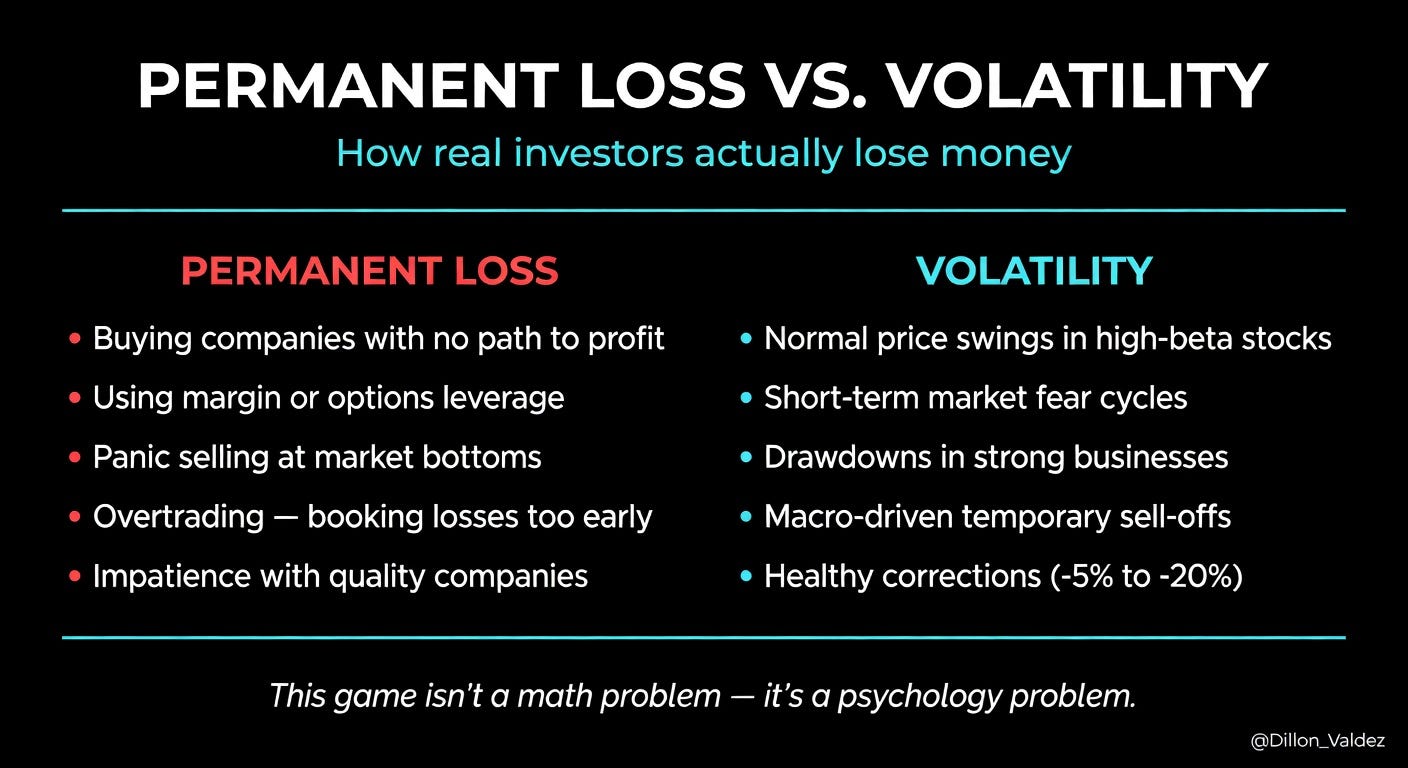 PERMANENT LOSS VS. VOLATILITY

How real investors actually lose money

PERMANENT LOSS

• Buying companies with no path to profit
• Using margin or options leverage
• Panic selling at market bottoms
• Overtrading — booking losses too early
• Impatience with quality companies

VOLATILITY

• Normal price swings in high-beta stocks
• Short-term market fear cycles
• Drawdowns in strong businesses
• Macro-driven temporary sell-offs
• Healthy corrections (-5% to -20%)

This game isn't a math problem — it's a psychology problem.

@Dillon_Valdez